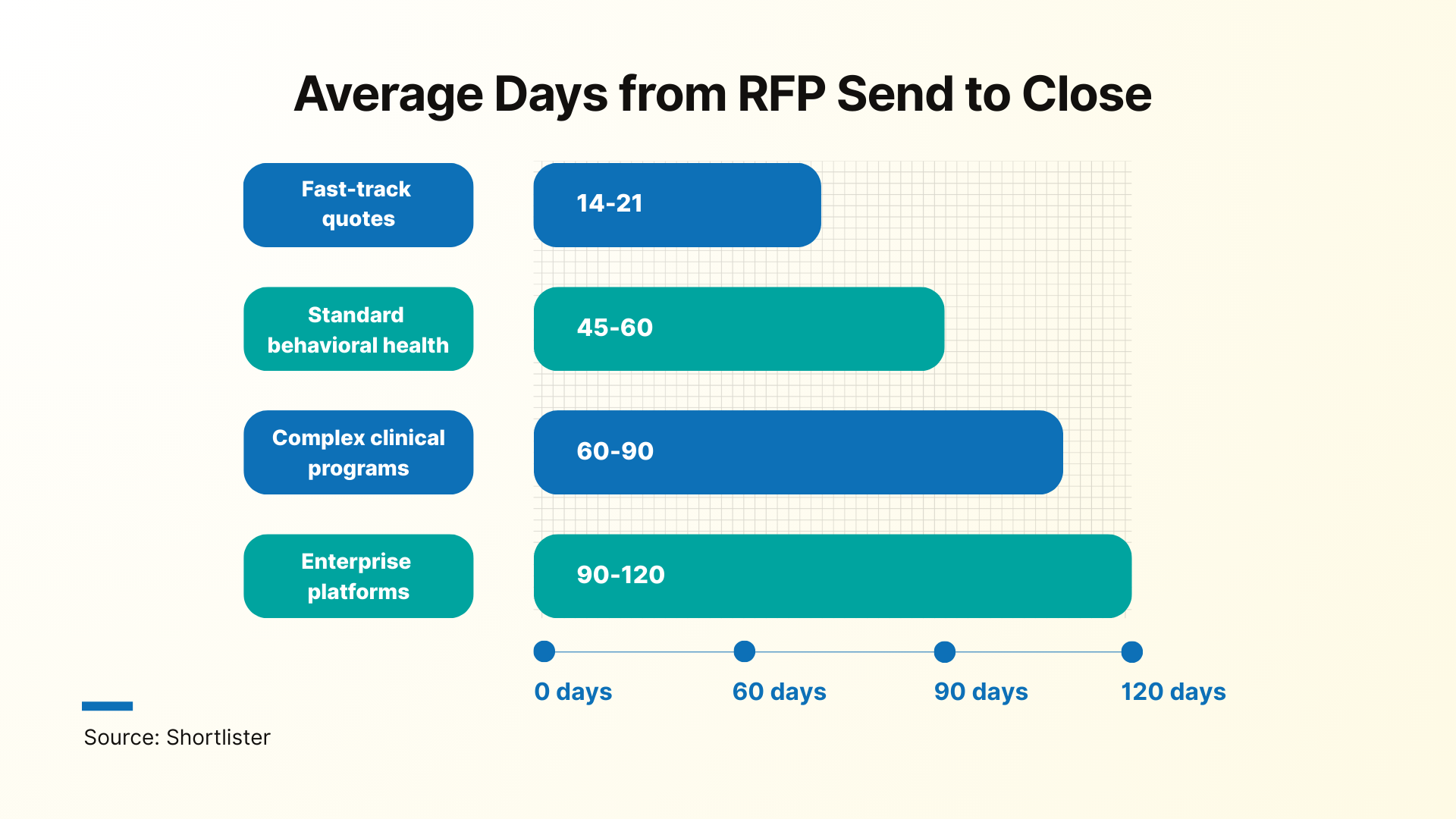 Average Days from RFP Send to Close

Fast-track quotes
14-21

Standard behavioral health
45-60

Complex clinical programs
60-90

Enterprise platforms
90-120

0 days
60 days
90 days
120 days

Source: Shortlister